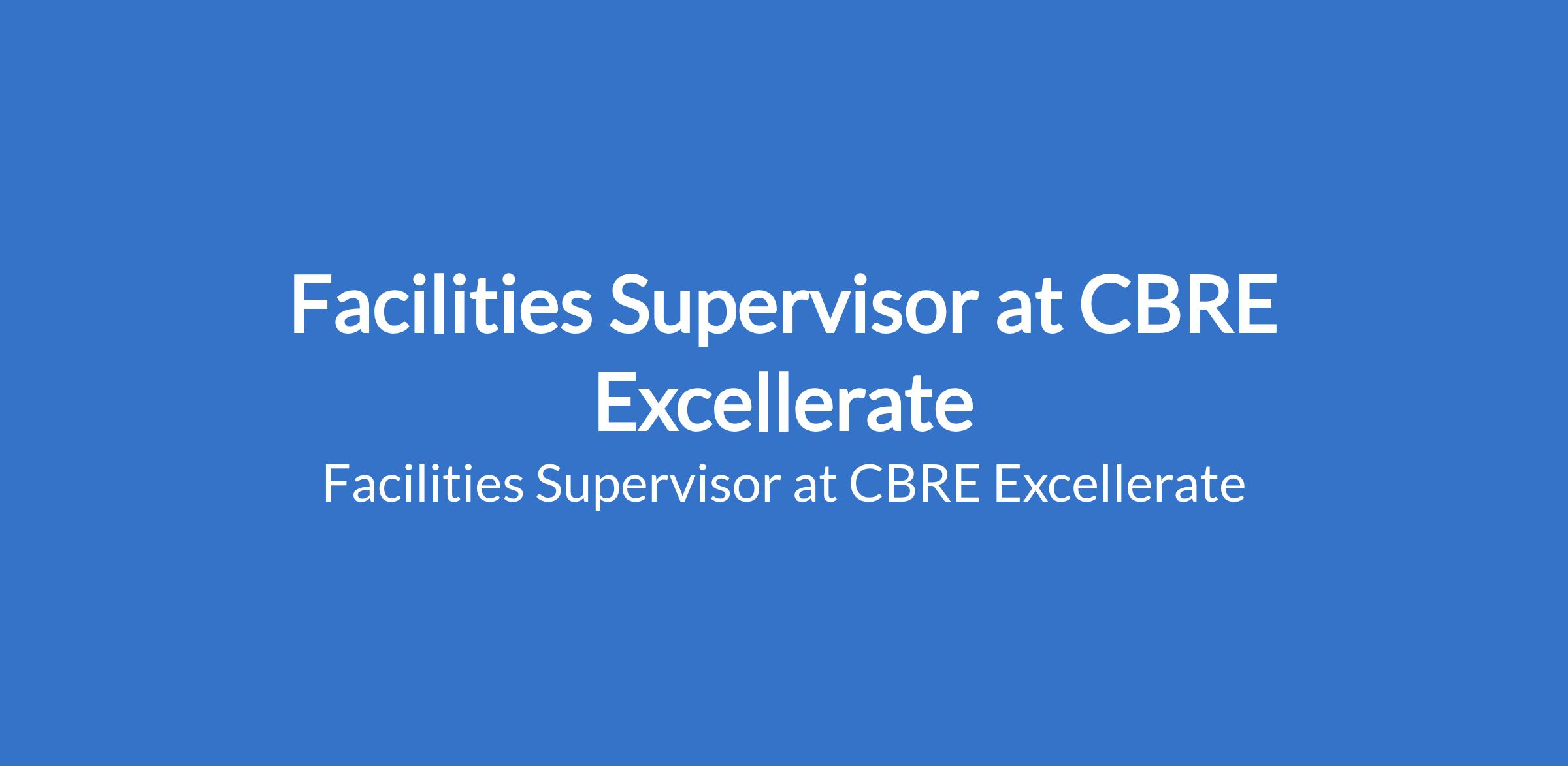 Facilities Supervisor at CBRE Excellerate

Facilities Supervisor at CBRE Excellerate